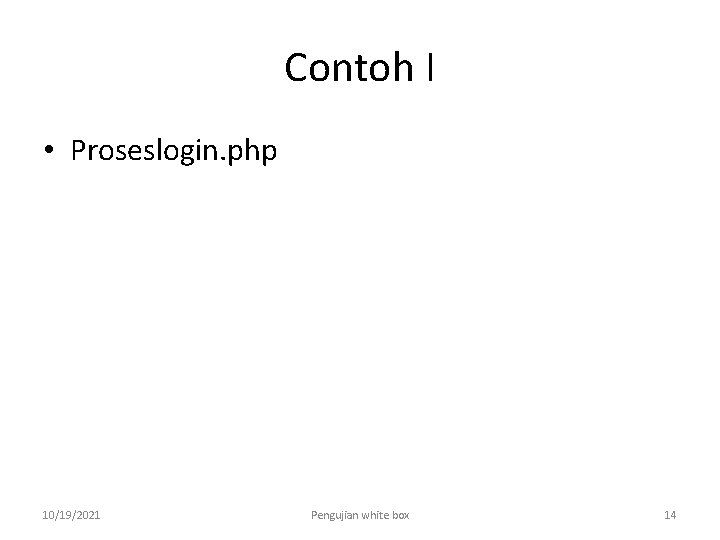 Contoh I

• Proseslogin.php

10/19/2021

Pengujian white box

14